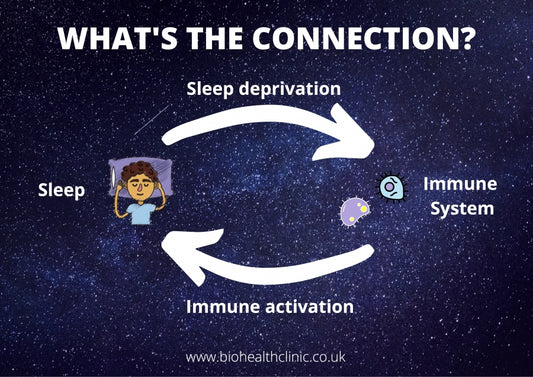 WHAT'S THE CONNECTION?

Sleep deprivation

Sleep

Immune System

Immune activation

www.biohealthclinic.co.uk